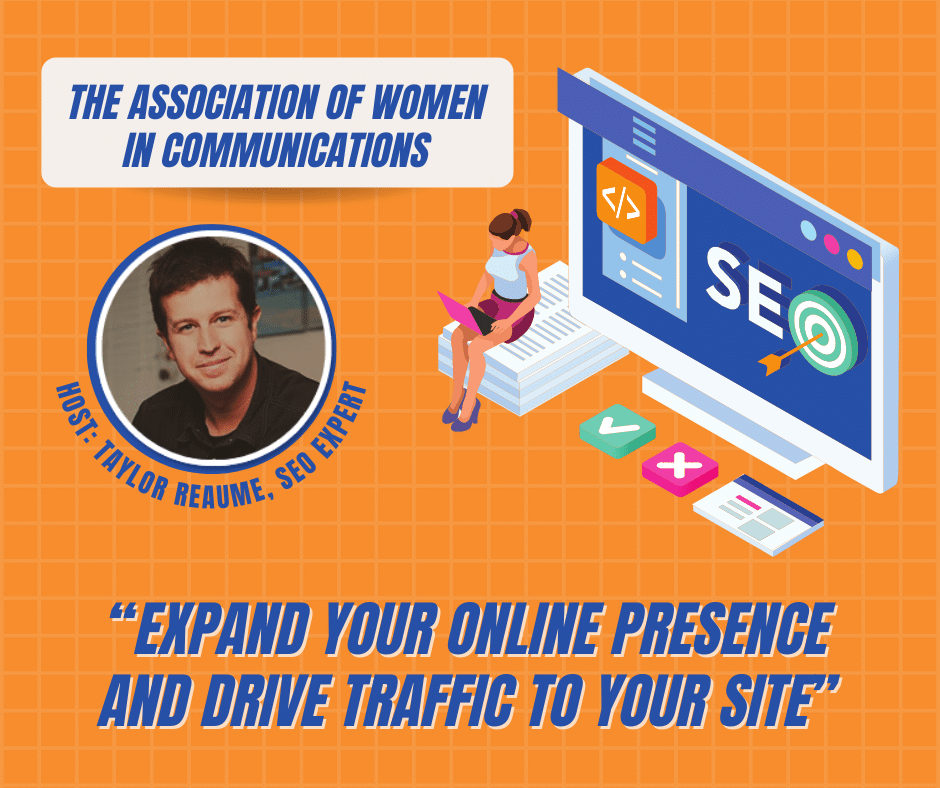 THE ASSOCIATION OF WOMEN IN COMMUNICATIONS

HOST: TAYLOR REAUME, SEO EXPERT

</>

SEO

“EXPAND YOUR ONLINE PRESENCE AND DRIVE TRAFFIC TO YOUR SITE”